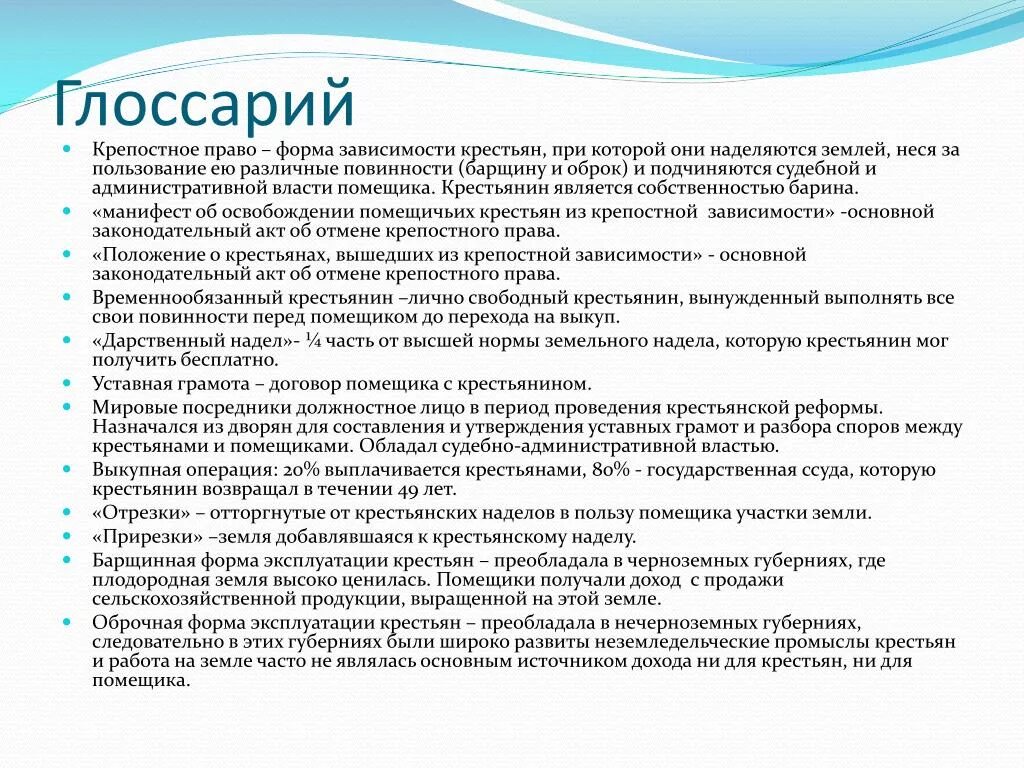 Глоссарий

Крепостное право – форма зависимости крестьян, при которой они наделяются землей, неся за пользование ею различные повинности (барщину и оброк) и подчиняются судебной и административной власти помещика. Крестьянин является собственностью барина.

«манифест об освобождении помещичьих крестьян из крепостной зависимости» -основной законодательный акт об отмене крепостного права.

«Положение о крестьянах, вышедших из крепостной зависимости» - основной законодательный акт об отмене крепостного права.

Временнообязанный крестьянин –лично свободный крестьянин, вынужденный выполнять все свои повинности перед помещиком до перехода на выкуп.

«Дарственный надел»- ¼ часть от высшей нормы земельного надела, которую крестьянин мог получить бесплатно.

Уставная грамота – договор помещика с крестьянином.

Мировые посредники должностное лицо в период проведения крестьянской реформы. Назначался из дворян для составления и утверждения уставных грамот и разбора споров между крестьянами и помещиками. Обладал судебно-административной властью.

Выкупная операция: 20% выплачивается крестьянами, 80% - государственная ссуда, которую крестьянин возвращал в течении 49 лет.

«Отрезки» – отторгнутые от крестьянских наделов в пользу помещика участки земли.

«Прирезки» –земля добавлявшаяся к крестьянскому наделу.

Барщинная форма эксплуатации крестьян – преобладала в черноземных губерниях, где плодородная земля высоко ценилась. Помещики получали доход с продажи сельскохозяйственной продукции, выращенной на этой земле.

Оброчная форма эксплуатации крестьян – преобладала в нечерноземных губерниях, следовательно в этих губерниях были широко развиты неземледельческие промыслы крестьян и работа на земле часто не являлась основным источником дохода ни для крестьян, ни для помещика.